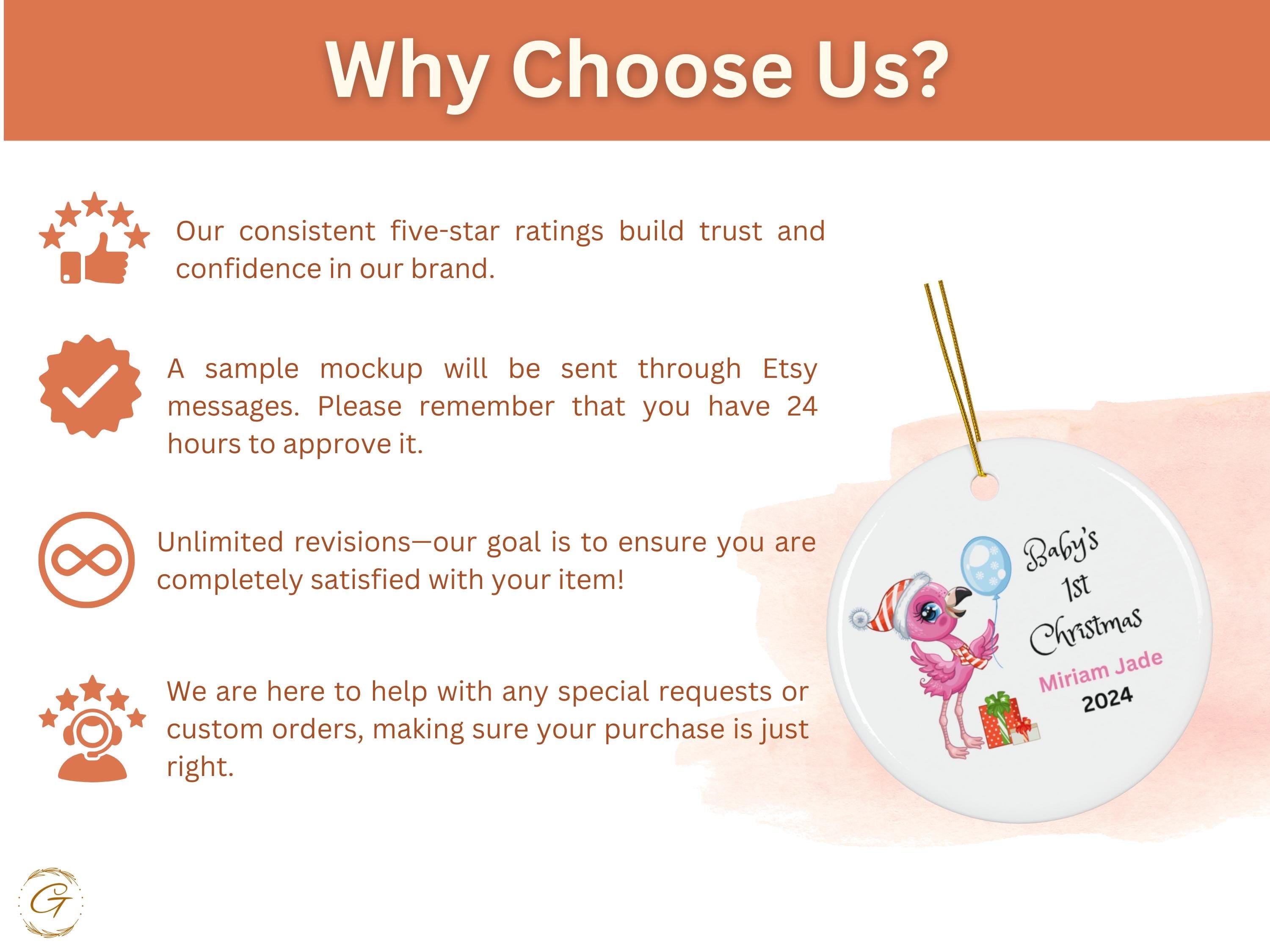 Why Choose Us?

Our consistent five-star ratings build trust and confidence in our brand.

A sample mockup will be sent through Etsy messages. Please remember that you have 24 hours to approve it.

Unlimited revisions—our goal is to ensure you are completely satisfied with your item!

We are here to help with any special requests or custom orders, making sure your purchase is just right.

Baby's 1st Christmas
Miriam Jade
2024

G